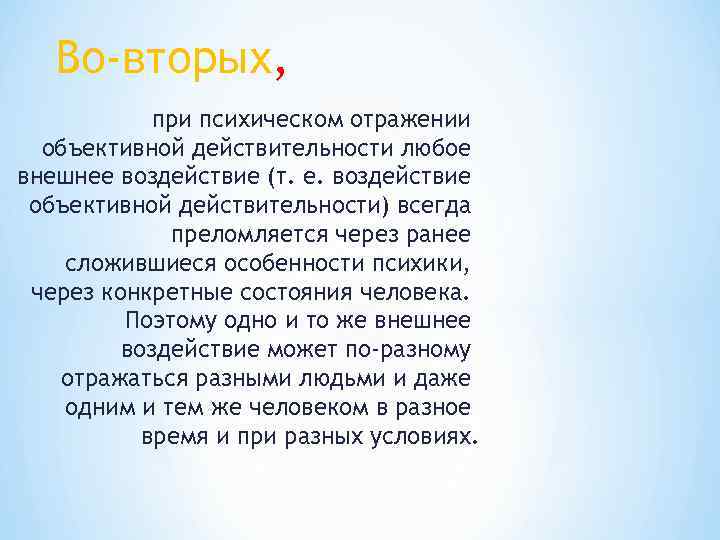 Во-вторых,

при психическом отражении объективной действительности любое внешнее воздействие (т. е. воздействие объективной действительности) всегда преломляется через ранее сложившиеся особенности психики, через конкретные состояния человека. Поэтому одно и то же внешнее воздействие может по-разному отражаться разными людьми и даже одним и тем же человеком в разное время и при разных условиях.